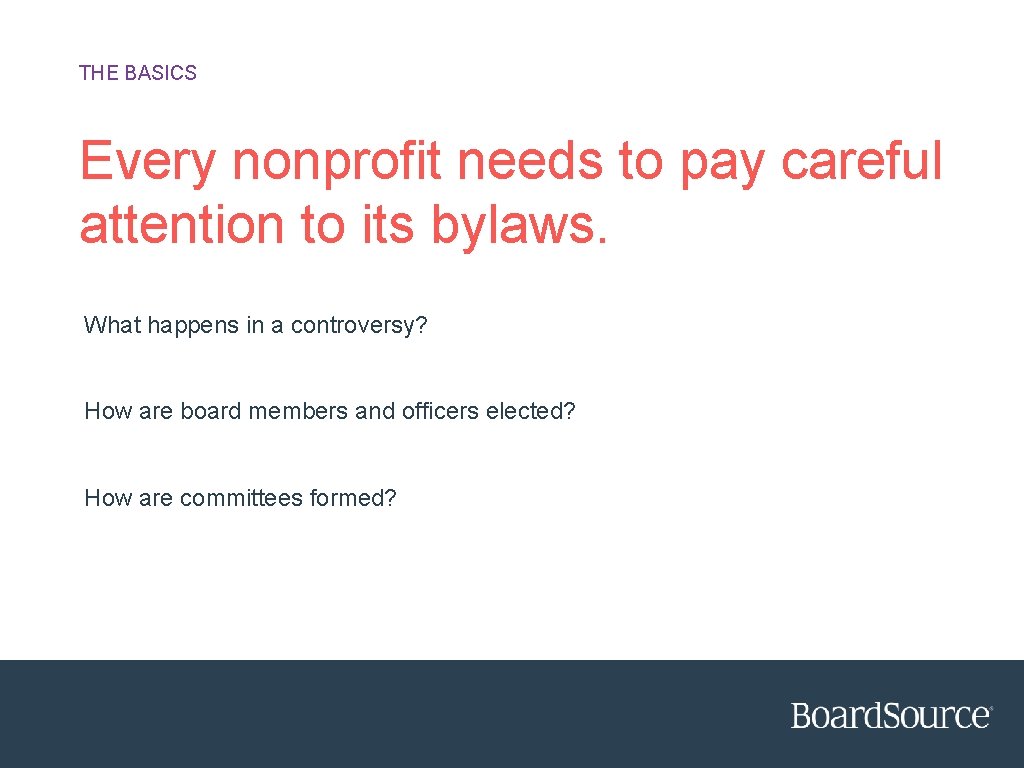 THE BASICS

Every nonprofit needs to pay careful attention to its bylaws.

What happens in a controversy?

How are board members and officers elected?

How are committees formed?

BoardSource®